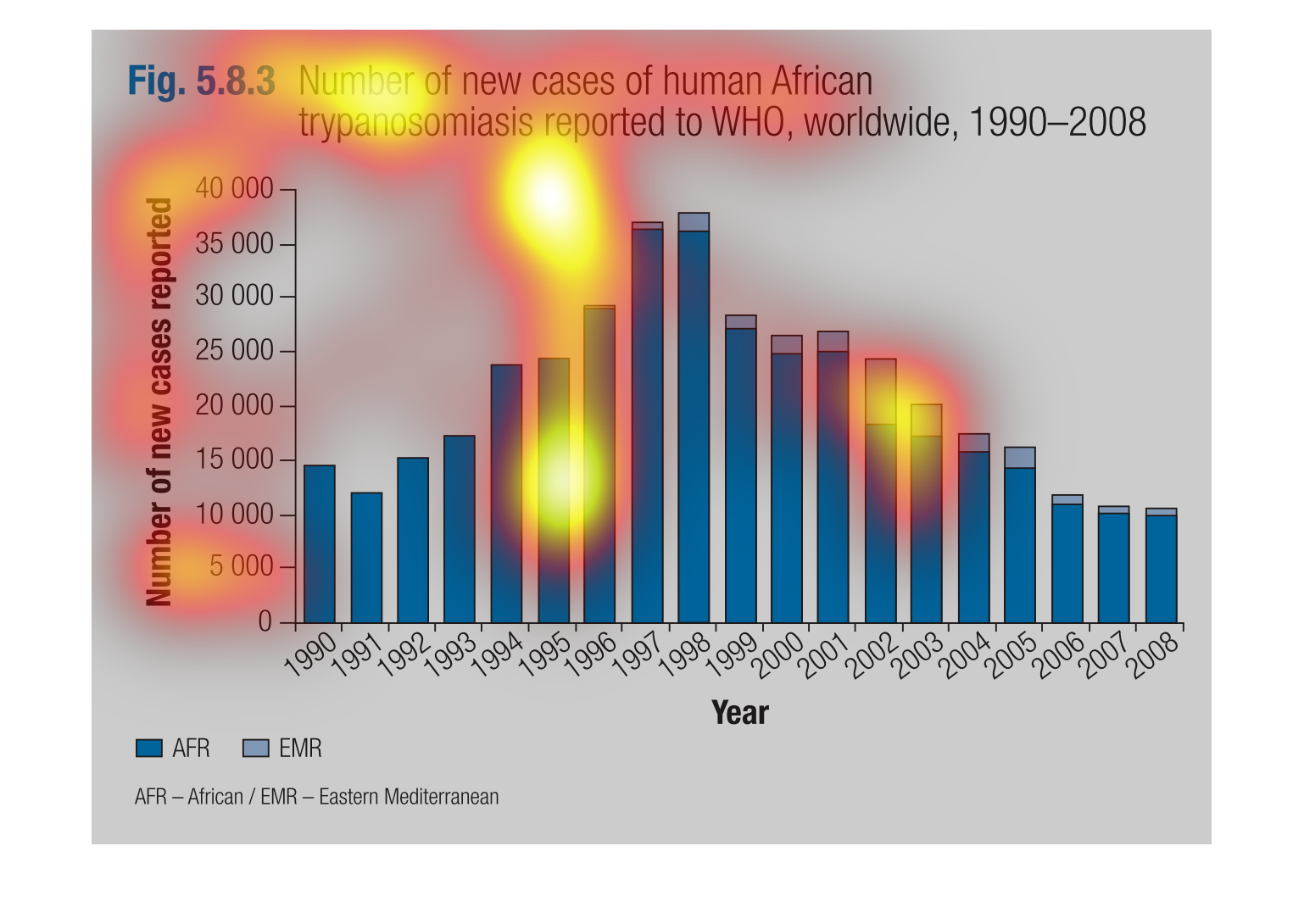 Fig. 5.8.3 Number of new cases of human African trypanosomiasis reported to WHO, worldwide, 1990–2008

Number of new cases reported

40 000
35 000
30 000
25 000
20 000
15 000
10 000
5 000
0

1990 1991 1992 1993 1994 1995 1996 1997 1998 1999 2000 2001 2002 2003 2004 2005 2006 2007 2008

Year

AFR EMR

AFR – African / EMR – Eastern Mediterranean